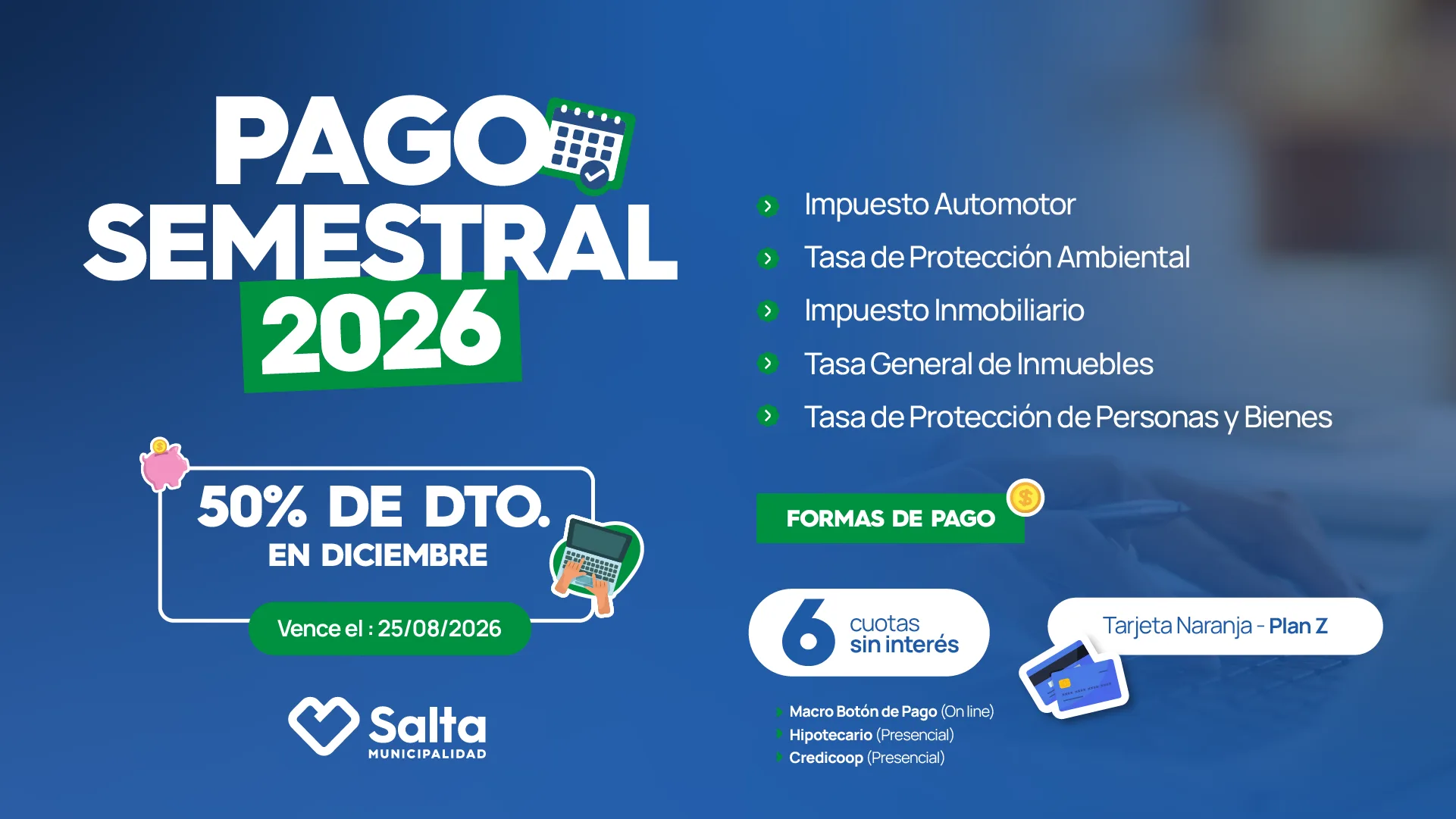 PAGO SEMESTRAL 2026

50% DE DTO.
EN DICIEMBRE

Vence el : 25/08/2026

Salta
MUNICIPALIDAD

Impuesto Automotor
Tasa de Protección Ambiental
Impuesto Inmobiliario
Tasa General de Inmuebles
Tasa de Protección de Personas y Bienes

FORMAS DE PAGO

6 cuotas sin interés

Tarjeta Naranja - Plan Z

Macro Botón de Pago (On line)
Hipotecario (Presencial)
Credicoop (Presencial)